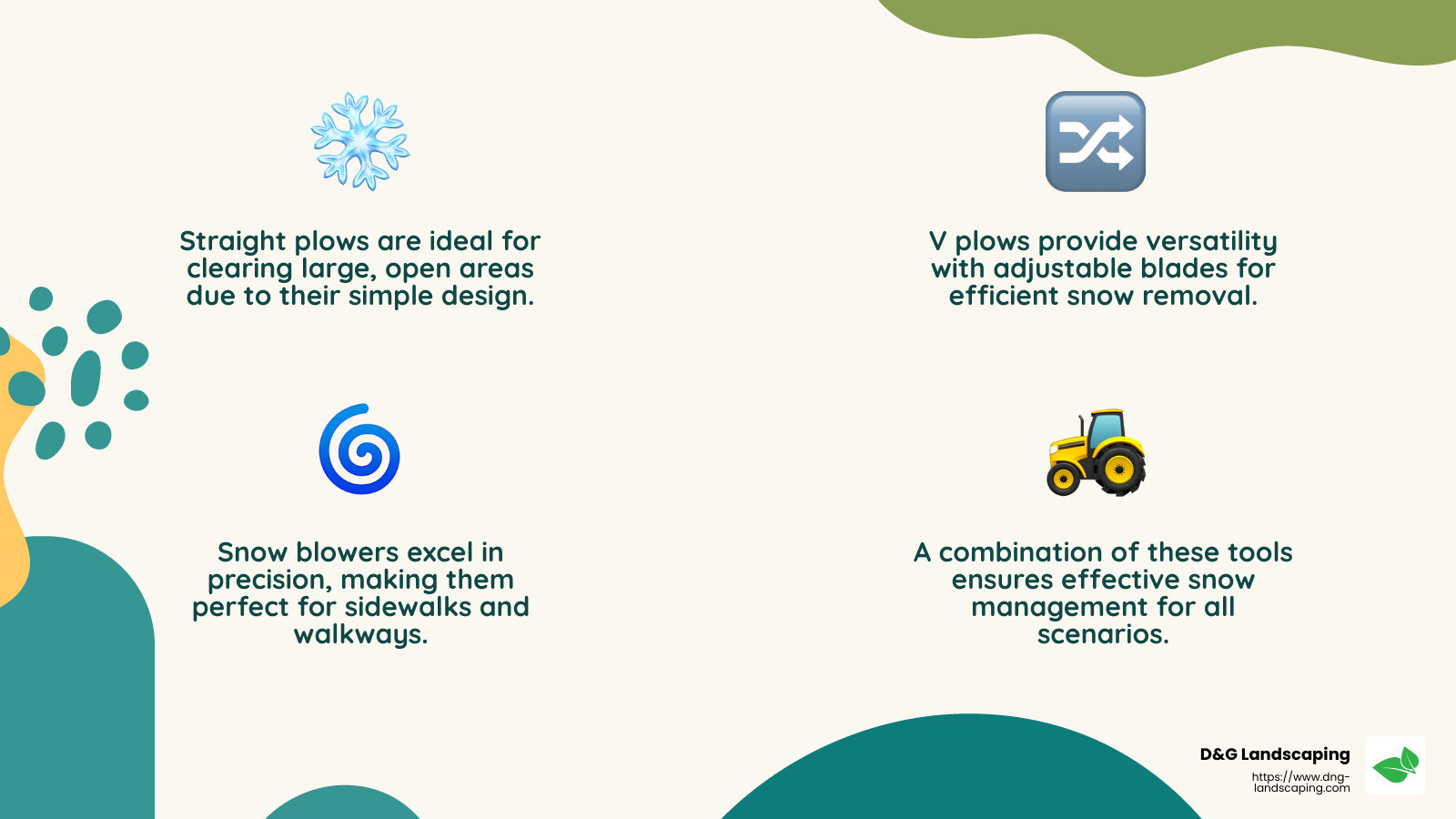 Straight plows are ideal for clearing large, open areas due to their simple design.

V plows provide versatility with adjustable blades for efficient snow removal.

Snow blowers excel in precision, making them perfect for sidewalks and walkways.

A combination of these tools ensures effective snow management for all scenarios.

D&G Landscaping
https://www.dng-landscaping.com